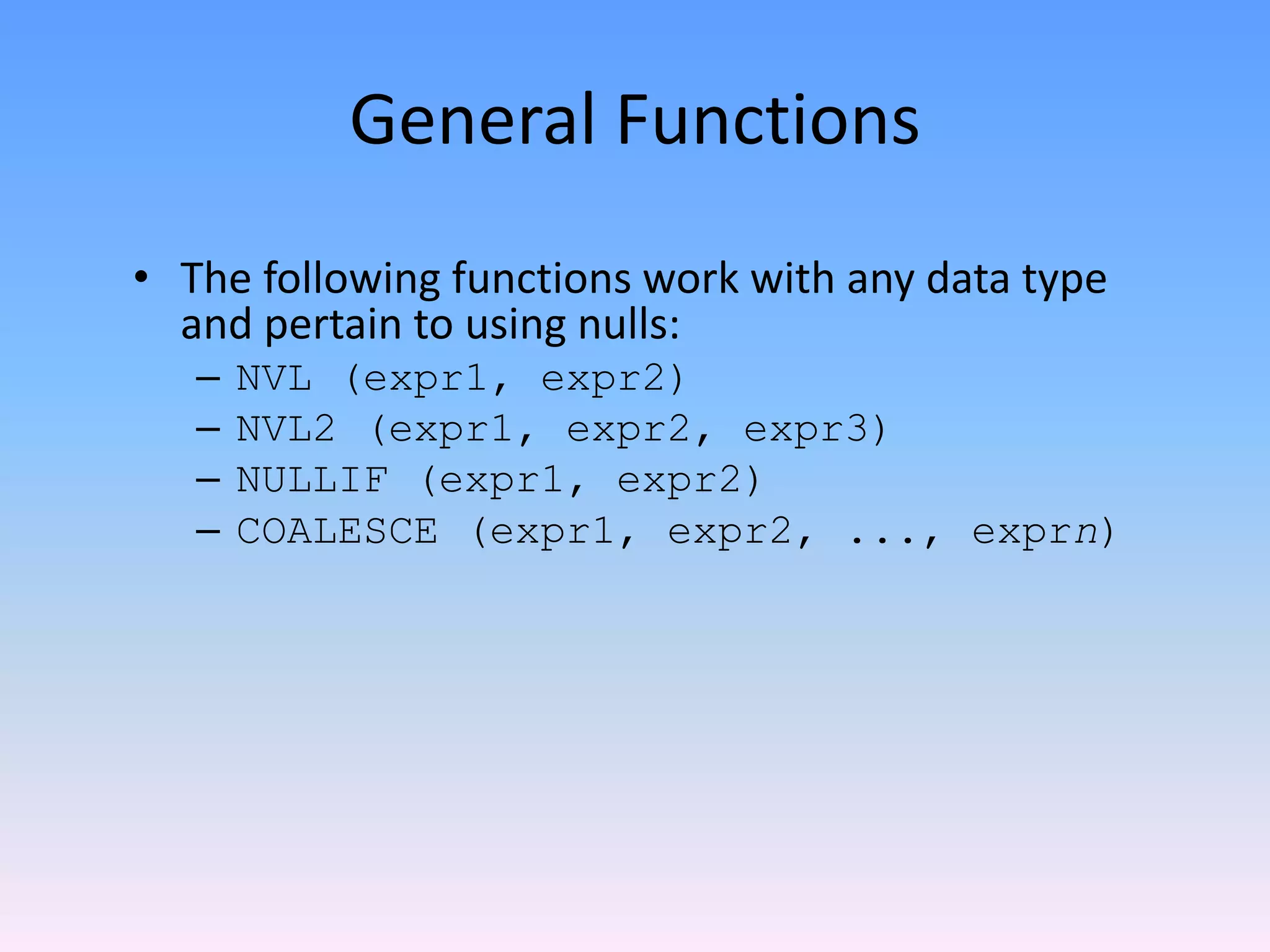 General Functions

• The following functions work with any data type and pertain to using nulls:
– NVL (expr1, expr2)
– NVL2 (expr1, expr2, expr3)
– NULLIF (expr1, expr2)
– COALESCE (expr1, expr2, ..., exprn)